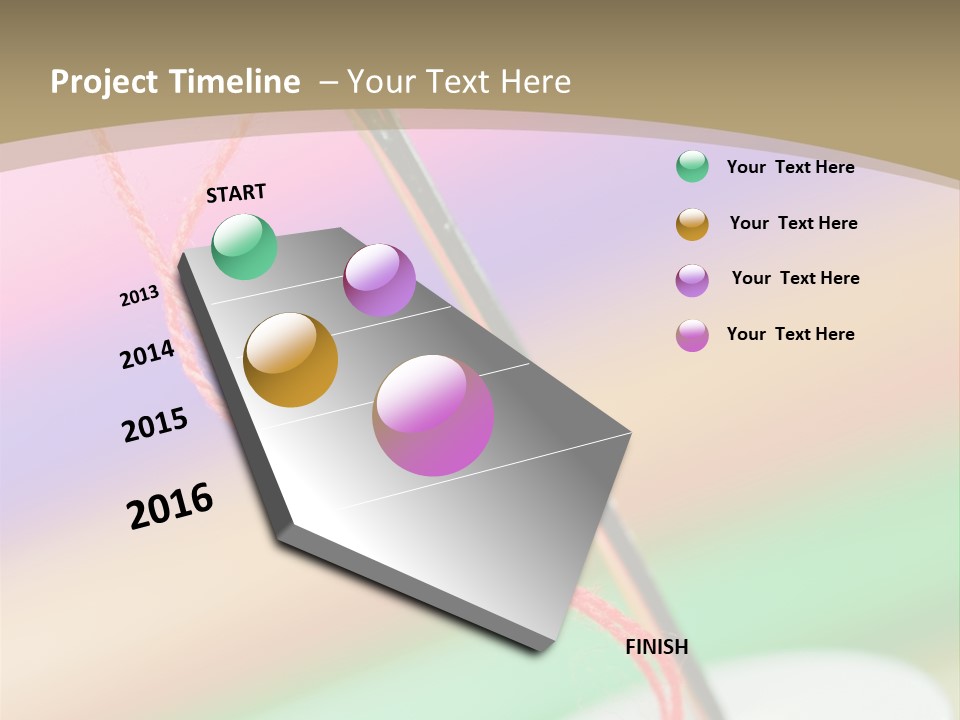 Project Timeline – Your Text Here

START

2013

2014

2015

2016

FINISH

Your Text Here

Your Text Here

Your Text Here

Your Text Here